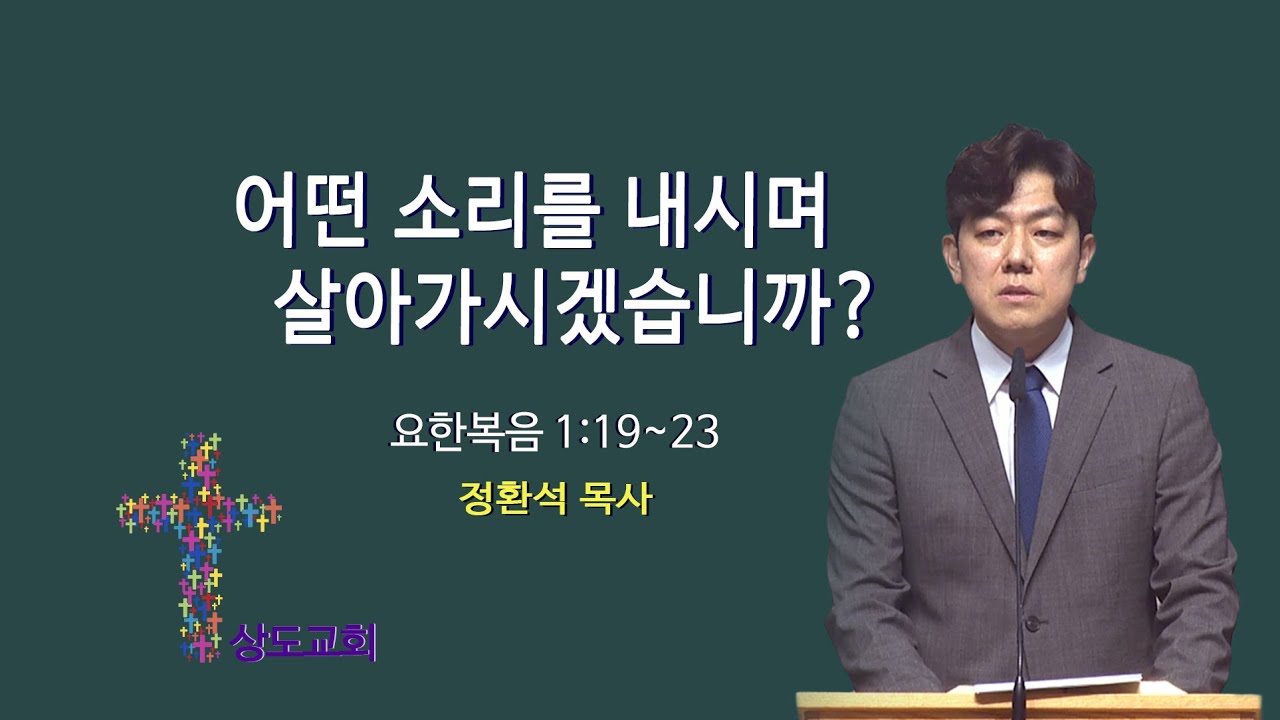 어떤 소리를 내시며
살아가시겠습니까?

요한복음 1:19~23

정환석 목사

상도교회